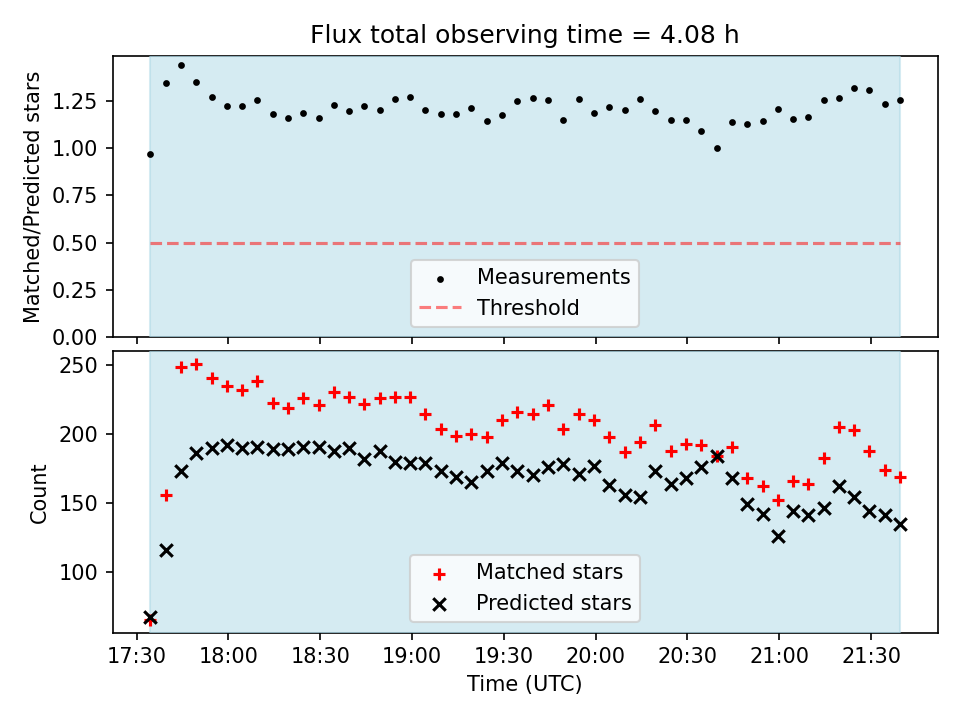 Flux total observing time = 4.08 h

Matched/Predicted stars

1.25
1.00
0.75
0.50
0.25
0.00

Measurements
Threshold

Count

250
200
150
100

Matched stars
Predicted stars

17:30 18:00 18:30 19:00 19:30 20:00 20:30 21:00 21:30

Time (UTC)